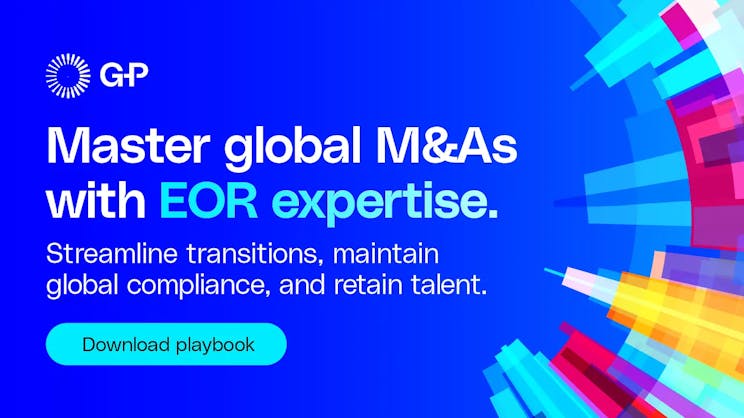 G-P

Master global M&As with EOR expertise.

Streamline transitions, maintain global compliance, and retain talent.

Download playbook